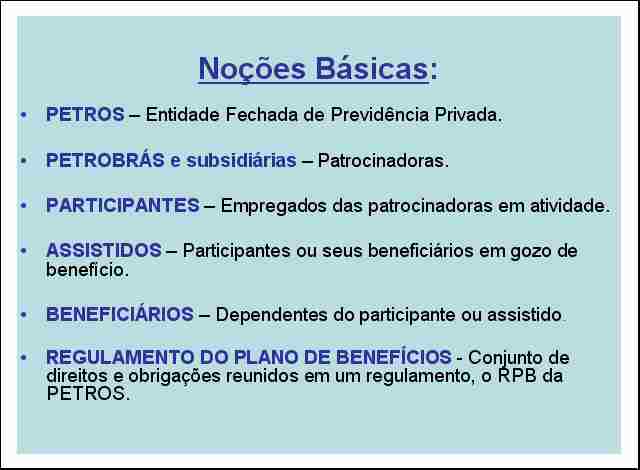 Noções Básicas:

• PETROS – Entidade Fechada de Previdência Privada.

• PETROBRÁS e subsidiárias – Patrocinadoras.

• PARTICIPANTES – Empregados das patrocinadoras em atividade.

• ASSISTIDOS – Participantes ou seus beneficiários em gozo de benefício.

• BENEFICIÁRIOS – Dependentes do participante ou assistido

• REGULAMENTO DO PLANO DE BENEFÍCIOS - Conjunto de direitos e obrigações reunidos em um regulamento, o RPB da PETROS.